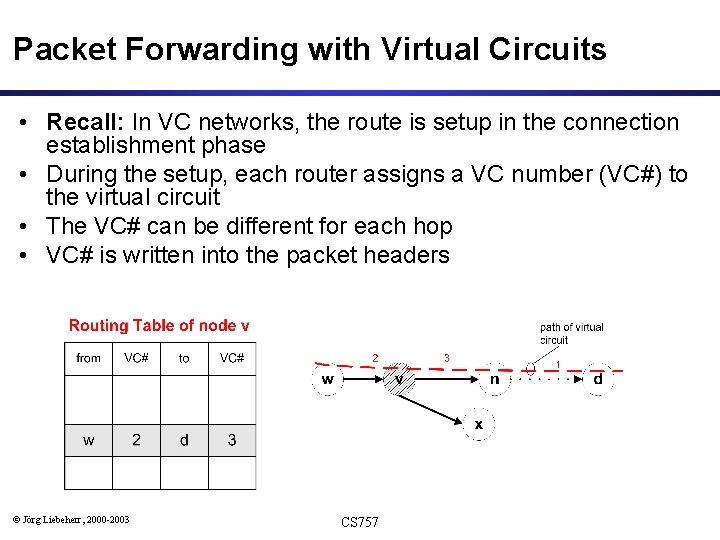 Packet Forwarding with Virtual Circuits

• **Recall:** In VC networks, the route is setup in the connection establishment phase
• During the setup, each router assigns a VC number (VC#) to the virtual circuit
• The VC# can be different for each hop
• VC# is written into the packet headers

Routing Table of node v

| from | VC# | to | VC# |
|---|---|---|---|
| | | | |
| w | 2 | d | 3 |
| | | | |

path of virtual circuit

2 3 1

w v n d x

© Jörg Liebeherr, 2000-2003

CS757